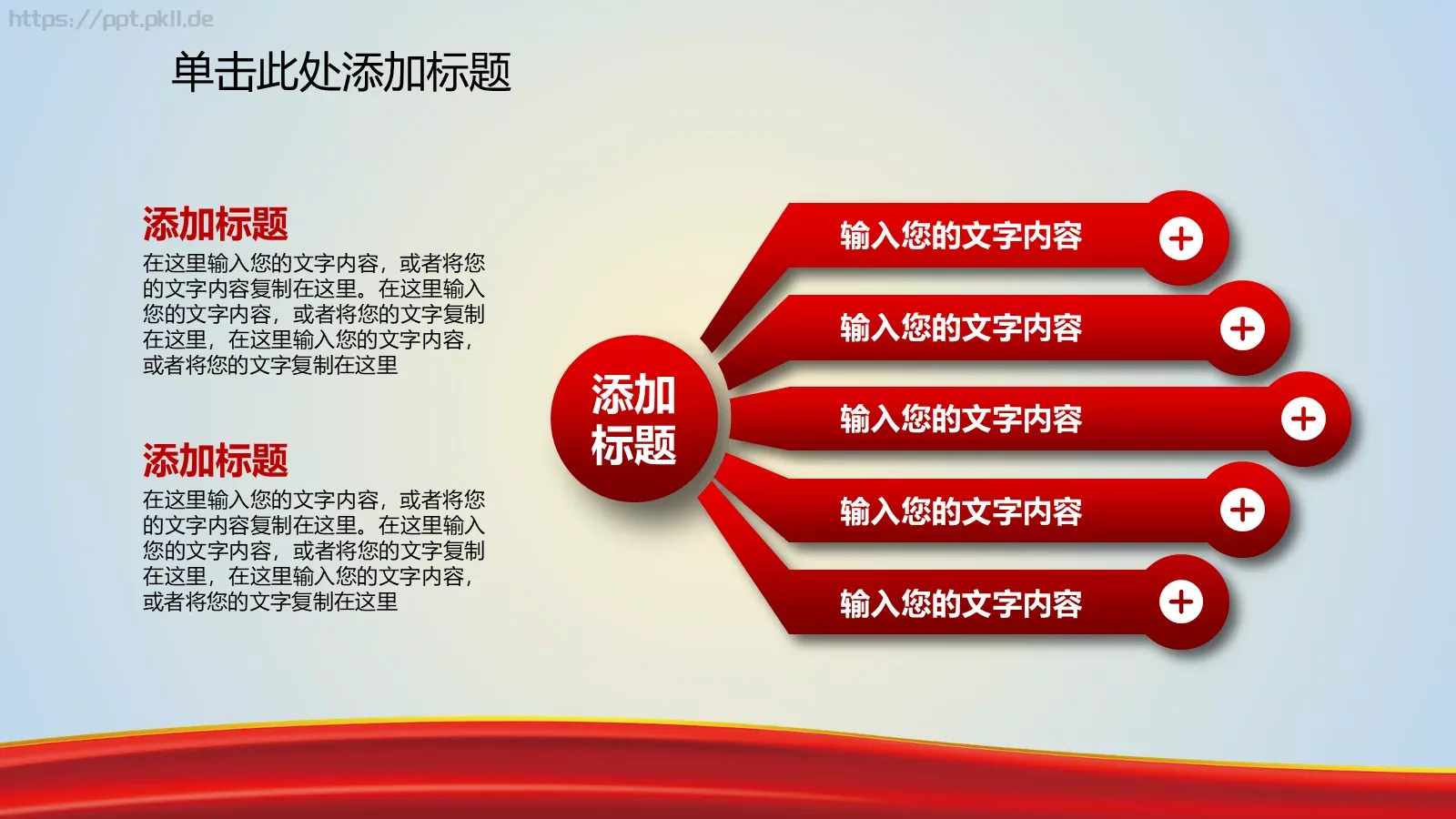 https://ppt.pkll.de

单击此处添加标题

添加标题
在这里输入您的文字内容，或者将您的文字内容复制在这里。在这里输入您的文字内容，或者将您的文字复制在这里，在这里输入您的文字内容，或者将您的文字复制在这里

添加标题
在这里输入您的文字内容，或者将您的文字内容复制在这里。在这里输入您的文字内容，或者将您的文字复制在这里，在这里输入您的文字内容，或者将您的文字复制在这里

添加标题

输入您的文字内容

输入您的文字内容

输入您的文字内容

输入您的文字内容

输入您的文字内容